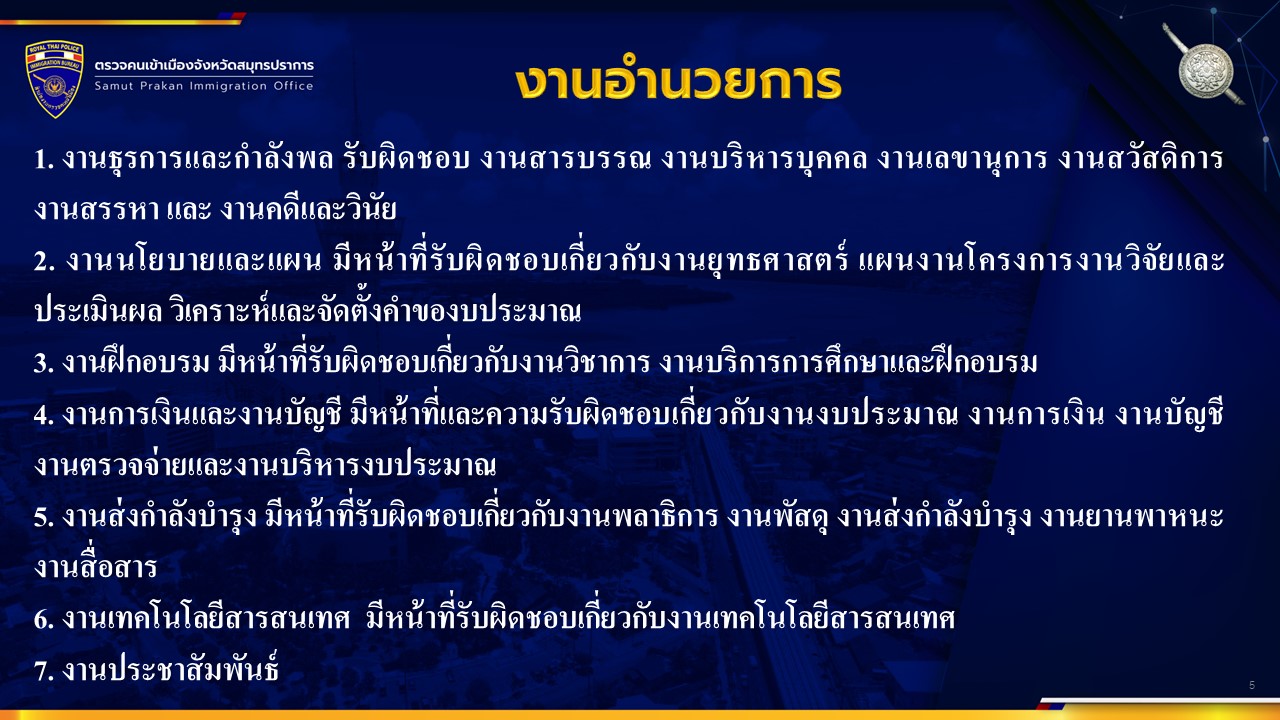 ROYAL THAI POLICE
IMMIGRATION BUREAU

ตรวจคนเข้าเมืองจังหวัดสมุทรปราการ
Samut Prakan Immigration Office

งานอำนวยการ

1. งานธุรการและกำลังพล รับผิดชอบ งานสารบรรณ งานบริหารบุคคล งานเลขานุการ งานสวัสดิการ งานสรรหา และ งานคดีและวินัย

2. งานนโยบายและแผน มีหน้าที่รับผิดชอบเกี่ยวกับงานยุทธศาสตร์ แผนงานโครงการงานวิจัยและประเมินผล วิเคราะห์และจัดตั้งคำของบประมาณ

3. งานฝึกอบรม มีหน้าที่รับผิดชอบเกี่ยวกับงานวิชาการ งานบริการการศึกษาและฝึกอบรม

4. งานการเงินและงานบัญชี มีหน้าที่และความรับผิดชอบเกี่ยวกับงานงบประมาณ งานการเงิน งานบัญชี งานตรวจจ่ายและงานบริหารงบประมาณ

5. งานส่งกำลังบำรุง มีหน้าที่รับผิดชอบเกี่ยวกับงานพลาธิการ งานพัสดุ งานส่งกำลังบำรุง งานยานพาหนะ งานสื่อสาร

6. งานเทคโนโลยีสารสนเทศ มีหน้าที่รับผิดชอบเกี่ยวกับงานเทคโนโลยีสารสนเทศ

7. งานประชาสัมพันธ์

5